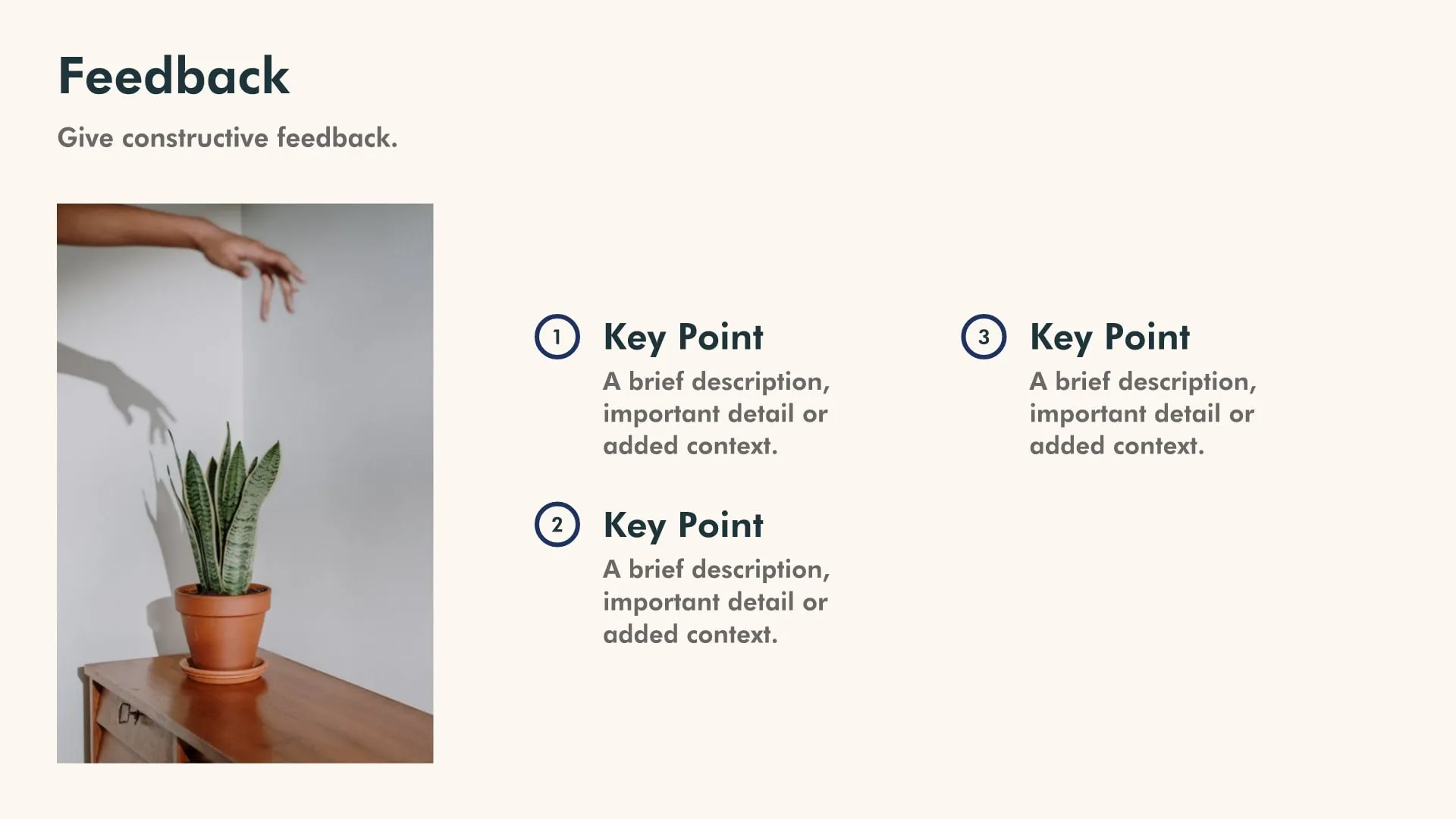 Feedback

Give constructive feedback.

1 Key Point
A brief description, important detail or added context.

2 Key Point
A brief description, important detail or added context.

3 Key Point
A brief description, important detail or added context.